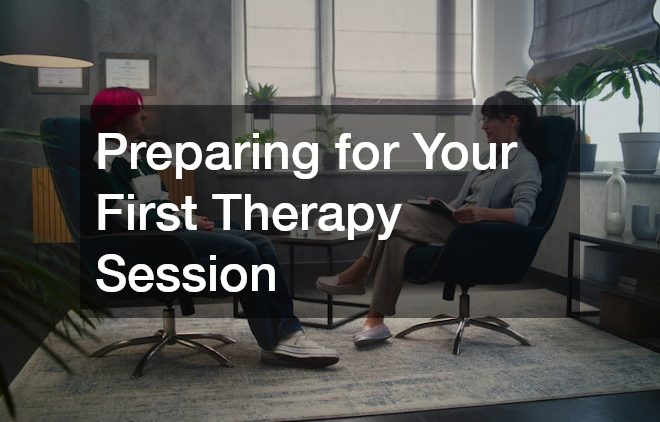 Preparing for Your First Therapy Session